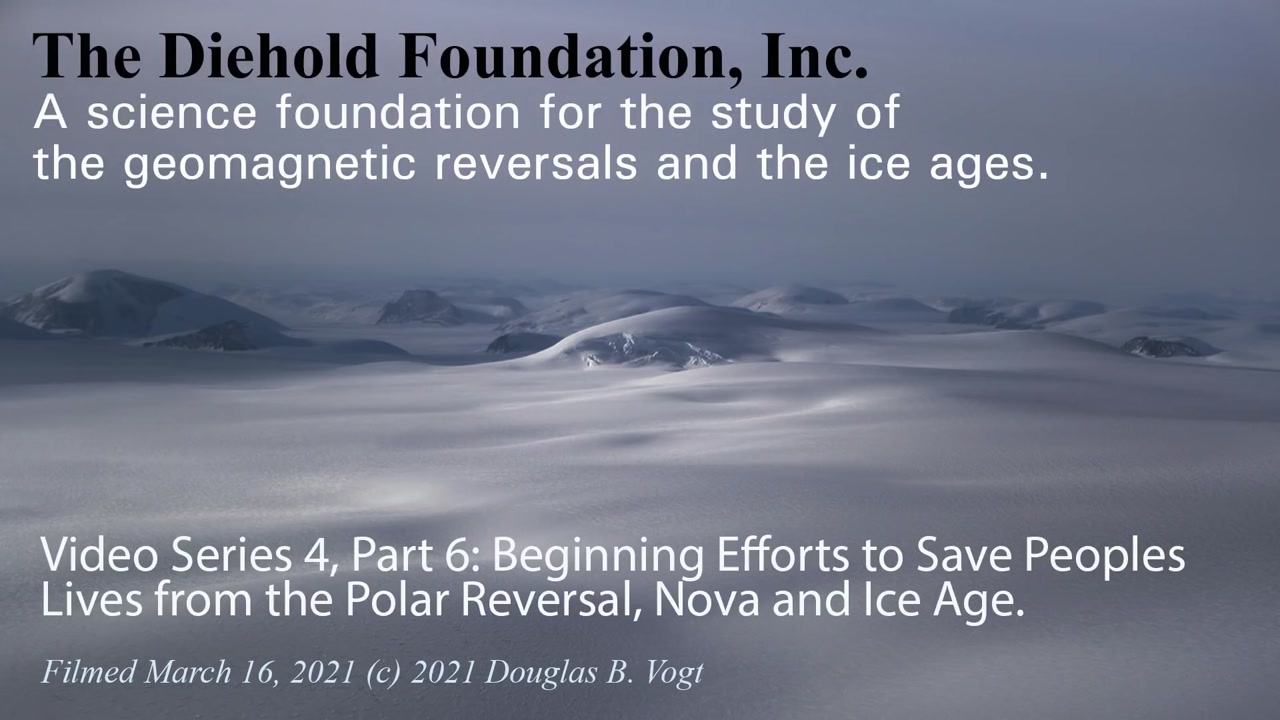 The Diehold Foundation, Inc.
A science foundation for the study of the geomagnetic reversals and the ice ages.

Video Series 4, Part 6: Beginning Efforts to Save Peoples Lives from the Polar Reversal, Nova and Ice Age.

Filmed March 16, 2021 (c) 2021 Douglas B. Vogt